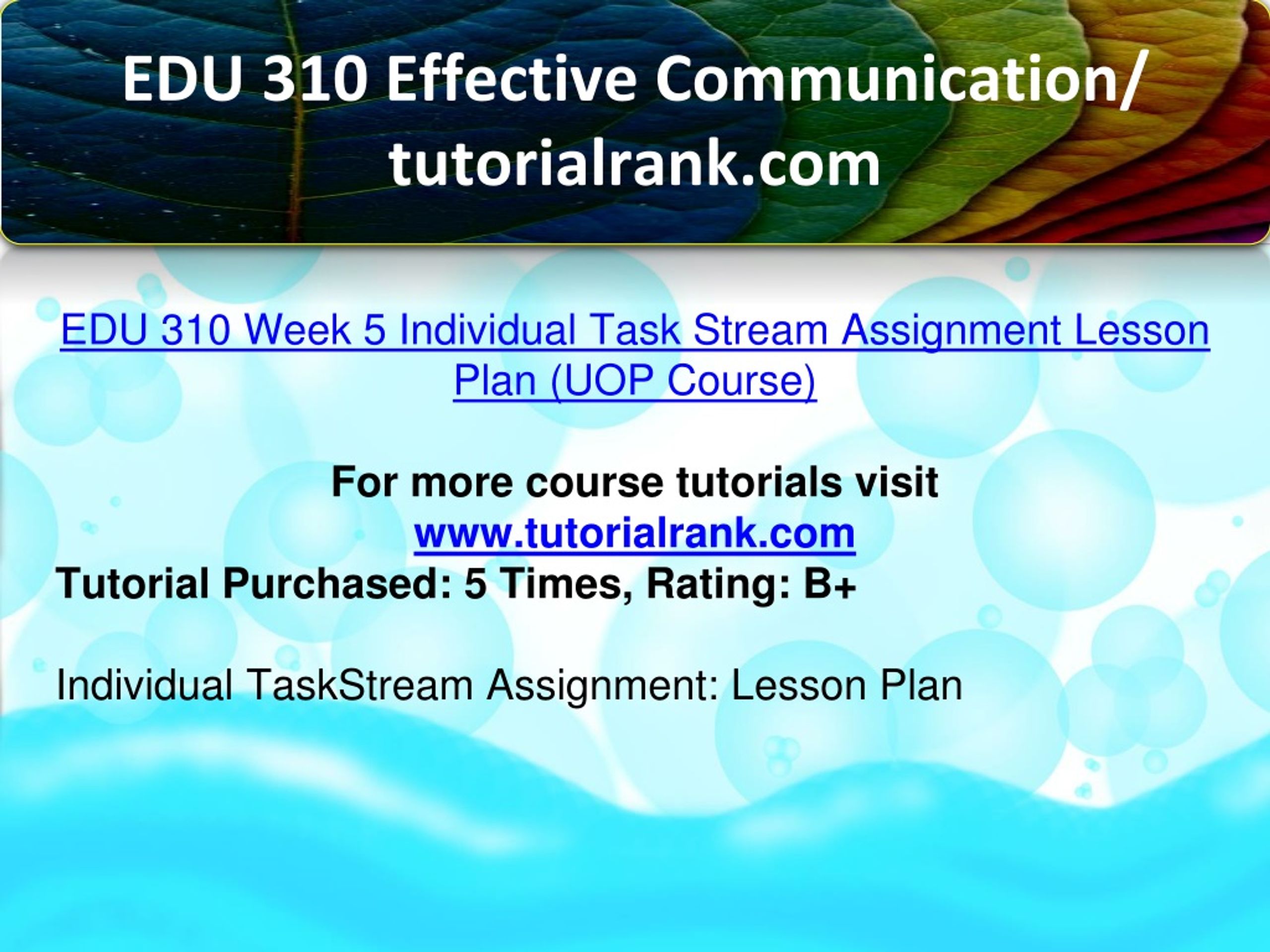 EDU 310 Effective Communication/ tutorialrank.com

EDU 310 Week 5 Individual Task Stream Assignment Lesson Plan (UOP Course)

For more course tutorials visit
www.tutorialrank.com
Tutorial Purchased: 5 Times, Rating: B+

Individual TaskStream Assignment: Lesson Plan